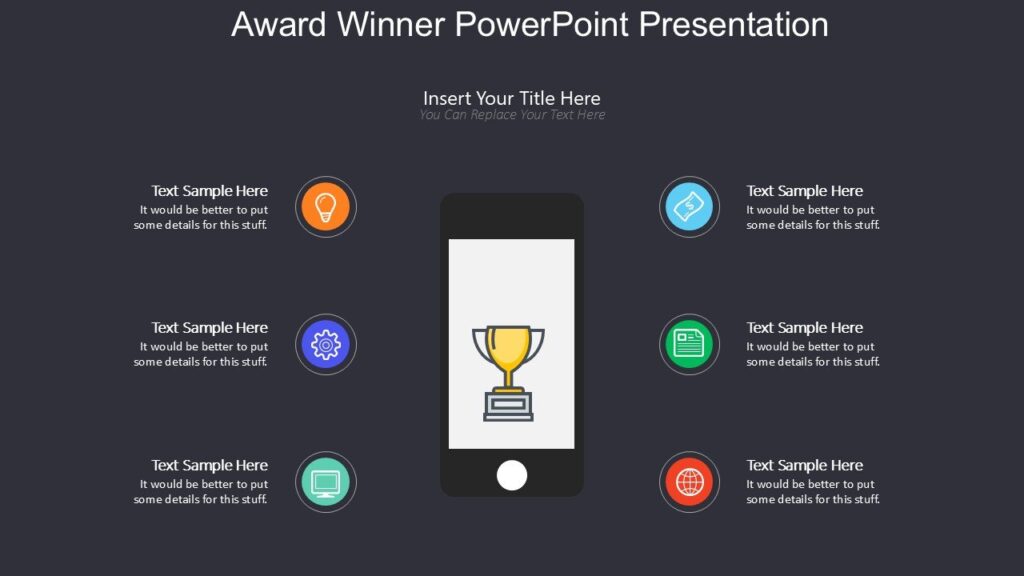 Award Winner PowerPoint Presentation

Insert Your Title Here
You Can Replace Your Text Here

Text Sample Here
It would be better to put some details for this stuff.

Text Sample Here
It would be better to put some details for this stuff.

Text Sample Here
It would be better to put some details for this stuff.

Text Sample Here
It would be better to put some details for this stuff.

Text Sample Here
It would be better to put some details for this stuff.

Text Sample Here
It would be better to put some details for this stuff.